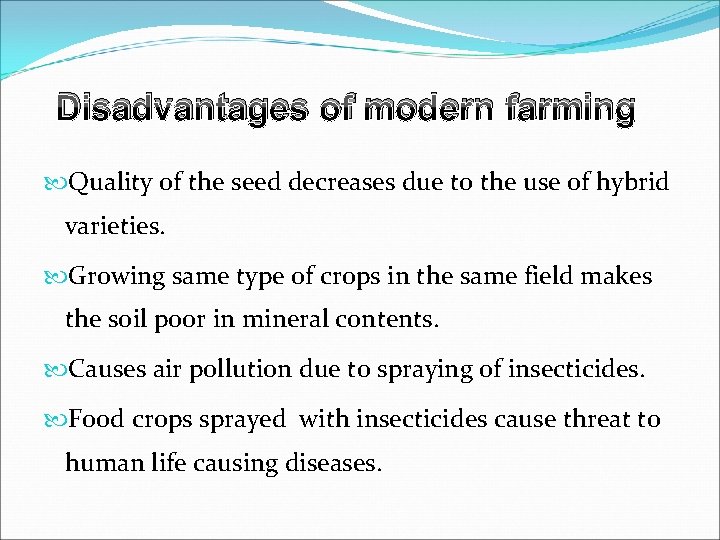 Disadvantages of modern farming

Quality of the seed decreases due to the use of hybrid varieties.

Growing same type of crops in the same field makes the soil poor in mineral contents.

Causes air pollution due to spraying of insecticides.

Food crops sprayed with insecticides cause threat to human life causing diseases.